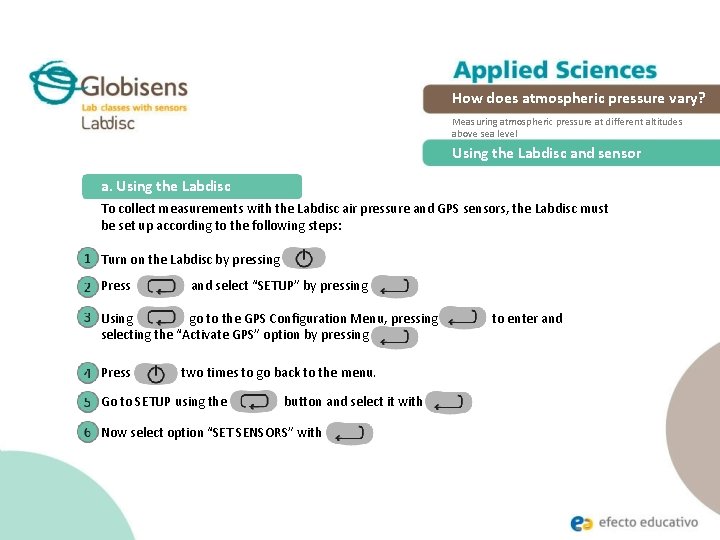 Globisens
Lab classes with sensors
Labdisc

Applied Sciences

How does atmospheric pressure vary?

Measuring atmospheric pressure at different altitudes above sea level

Using the Labdisc and sensor

a. Using the Labdisc

To collect measurements with the Labdisc air pressure and GPS sensors, the Labdisc must be set up according to the following steps:

1 Turn on the Labdisc by pressing

2 Press and select "SETUP" by pressing

3 Using go to the GPS Configuration Menu, pressing to enter and selecting the "Activate GPS" option by pressing

4 Press two times to go back to the menu.

5 Go to SETUP using the button and select it with

6 Now select option "SET SENSORS" with

efecto educativo